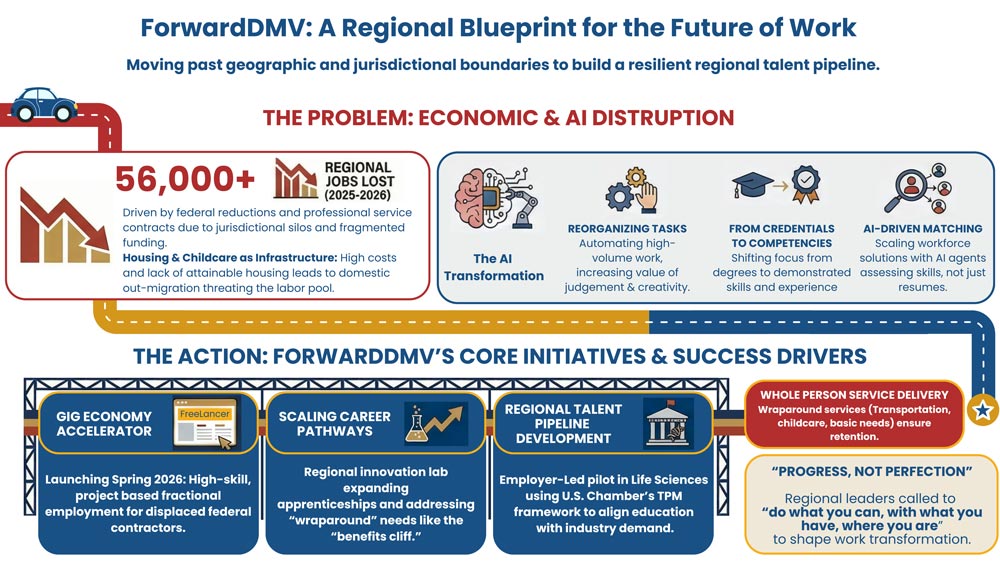 ForwardDMV: A Regional Blueprint for the Future of Work

Moving past geographic and jurisdictional boundaries to build a resilient regional talent pipeline.

THE PROBLEM: ECONOMIC & AI DISTRUPTION

56,000+ REGIONAL JOBS LOST (2025-2026)

Driven by federal reductions and professional service contracts due to jurisdictional silos and fragmented funding.

Housing & Childcare as Infrastructure: High costs and lack of attainable housing leads to domestic out-migration threating the labor pool.

The AI Transformation

REORGANIZING TASKS
Automating high-volume work, increasing value of judgement & creativity.

FROM CREDENTIALS TO COMPETENCIES
Shifting focus from degrees to demonstrated skills and experience

AI-DRIVEN MATCHING
Scaling workforce solutions with AI agents assessing skills, not just resumes.

THE ACTION: FORWARDDMV'S CORE INITIATIVES & SUCCESS DRIVERS

GIG ECONOMY ACCELERATOR
FreeLancer
Launching Spring 2026: High-skill, project based fractional employment for displaced federal contractors.

SCALING CAREER PATHWAYS
Regional innovation lab expanding apprenticeships and addressing "wraparound" needs like the "benefits cliff."

REGIONAL TALENT PIPELINE DEVELOPMENT
Employer-Led pilot in Life Sciences using U.S. Chamber's TPM framework to align education with industry demand.

WHOLE PERSON SERVICE DELIVERY
Wraparound services (Transportation, childcare, basic needs) ensure retention.

"PROGRESS, NOT PERFECTION"
Regional leaders called to "do what you can, with what you have, where you are" to shape work transformation.